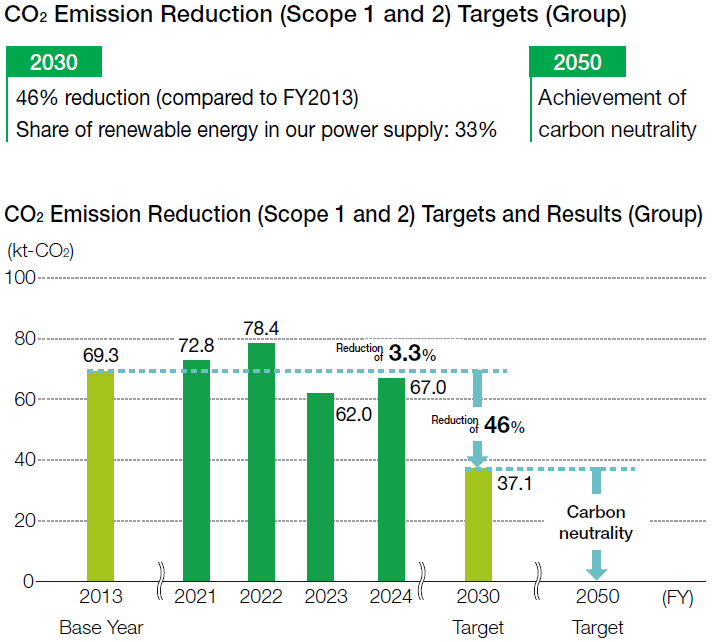 $CO_2$ Emission Reduction (Scope 1 and 2) Targets (Group)

2030
46% reduction (compared to FY2013)
Share of renewable energy in our power supply: 33%

2050
Achievement of carbon neutrality

$CO_2$ Emission Reduction (Scope 1 and 2) Targets and Results (Group)

(kt-$CO_2$)
100
80
60
40
20
0

69.3
72.8
78.4
62.0
67.0
37.1

Reduction of 3.3%
Reduction of 46%
Carbon neutrality

2013
Base Year
2021
2022
2023
2024
2030
Target
2050
Target
(FY)